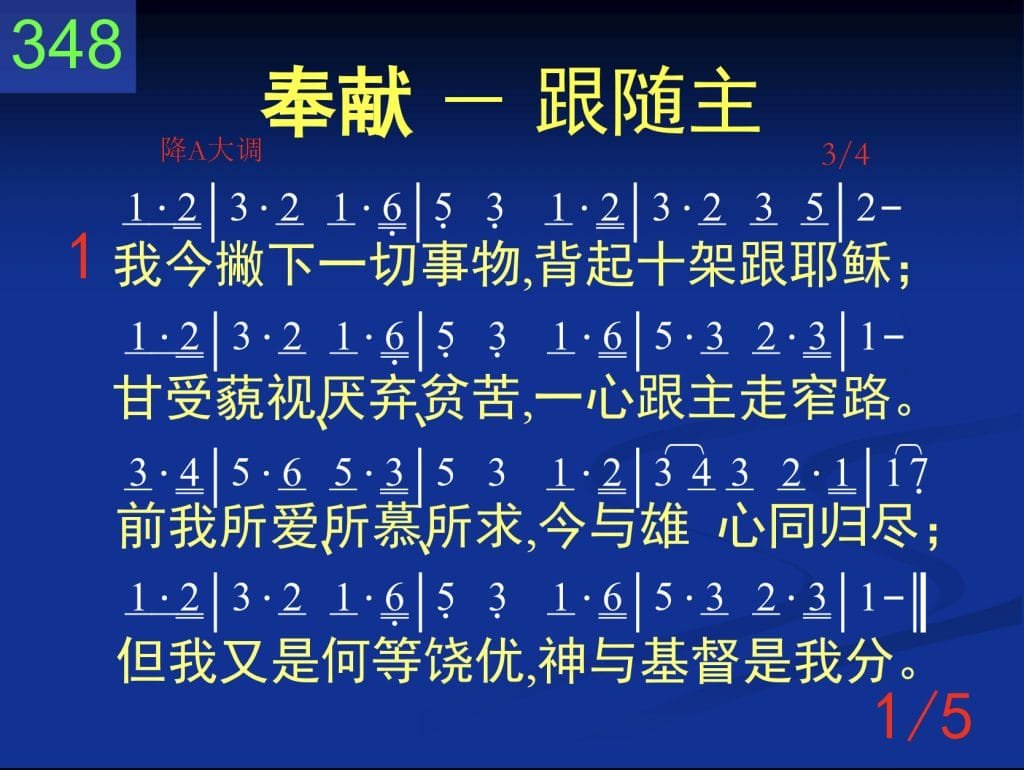 348

奉献 — 跟随主

降A大调 3/4

1 · 2 | 3 · 2 1 · 6 | 5 3 1 · 2 | 3 · 2 3 5 | 2 -

1 我今撇下一切事物,背起十架跟耶稣;

1 · 2 | 3 · 2 1 · 6 | 5 3 1 · 6 | 5 · 3 2 · 3 | 1 -

甘受藐视厌弃贫苦,一心跟主走窄路。

3 · 4 | 5 · 6 5 · 3 | 5 3 1 · 2 | 3 4 3 2 · 1 | 1 7

前我所爱所慕所求,今与雄 心同归尽;

1 · 2 | 3 · 2 1 · 6 | 5 3 1 · 6 | 5 · 3 2 · 3 | 1 - ‖

但我又是何等饶优,神与基督是我分。

1/5